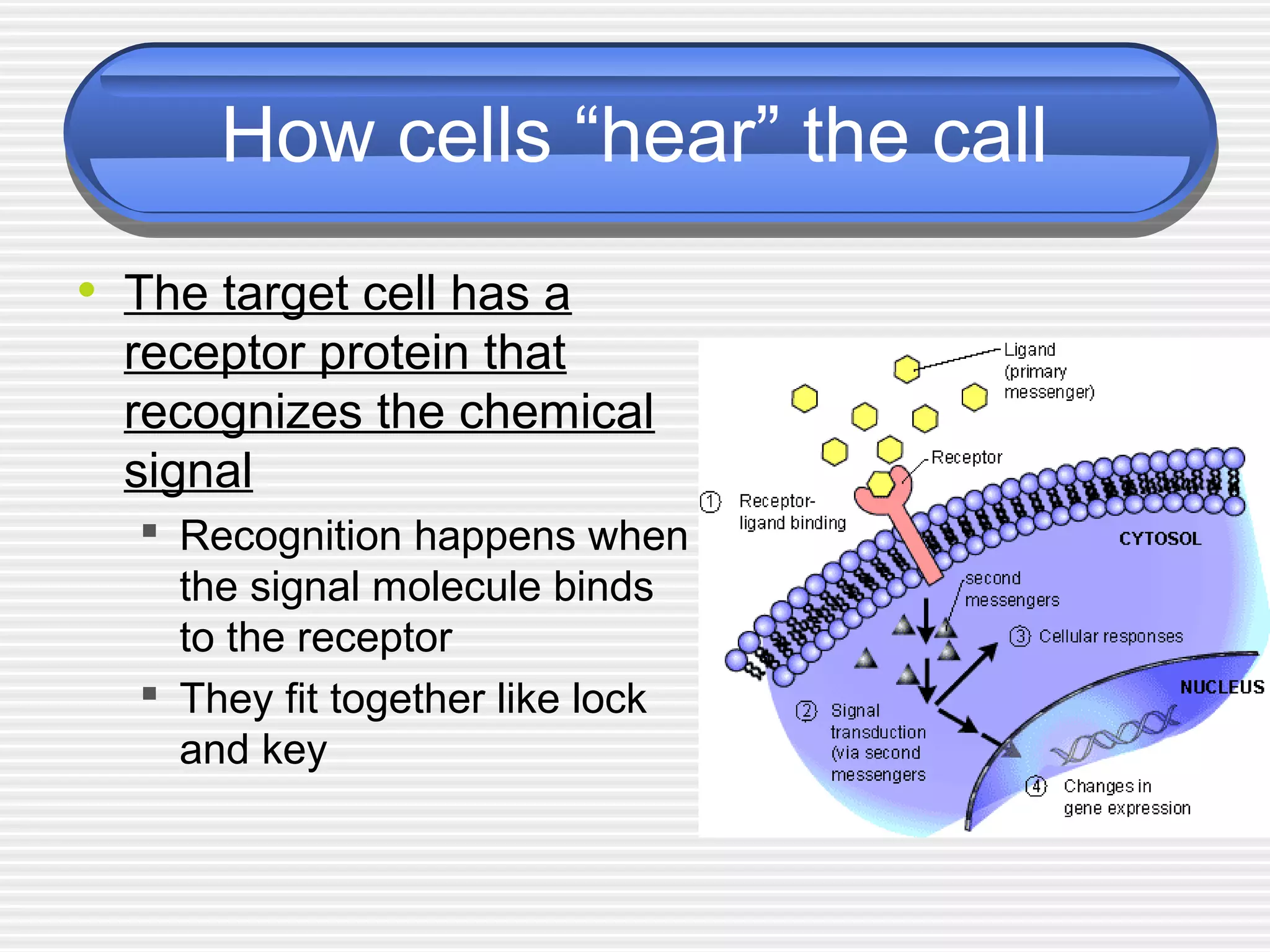 How cells “hear” the call

• The target cell has a receptor protein that recognizes the chemical signal
▪ Recognition happens when the signal molecule binds to the receptor
▪ They fit together like lock and key

Ligand (primary messenger)

Receptor

① Receptor-ligand binding

CYTOSOL

second messengers

③ Cellular responses

NUCLEUS

② Signal transduction (via second messengers

④ Changes in gene expression